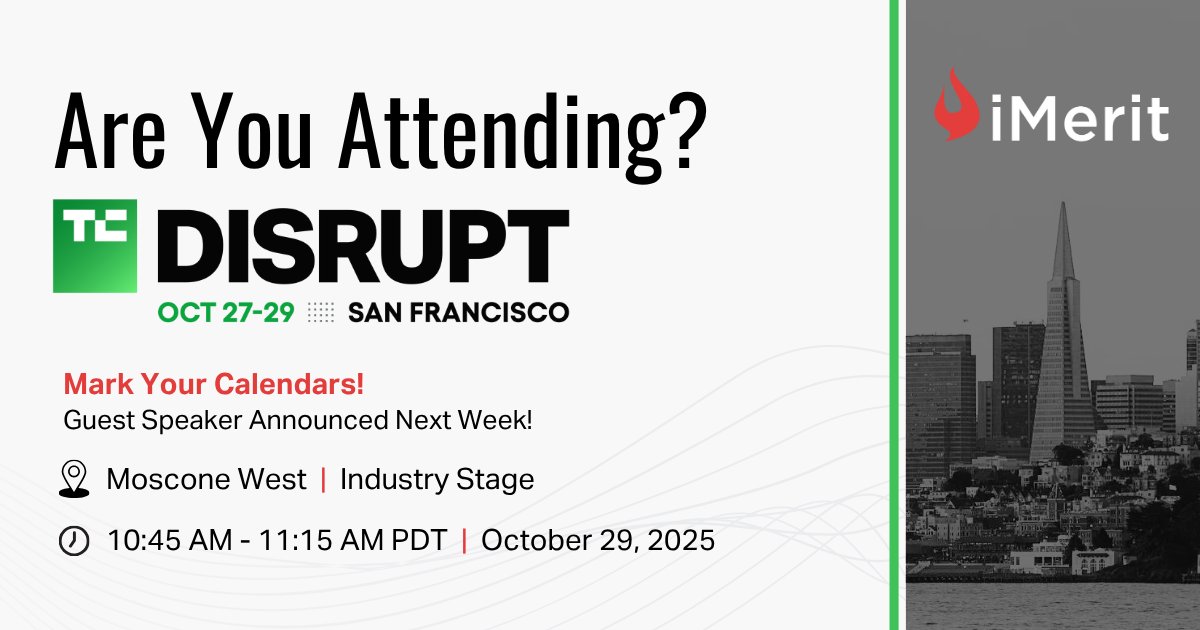 Are You Attending?

TC DISRUPT

OCT 27-29 SAN FRANCISCO

Mark Your Calendars!
Guest Speaker Announced Next Week!

Moscone West | Industry Stage

10:45 AM - 11:15 AM PDT | October 29, 2025

iMerit